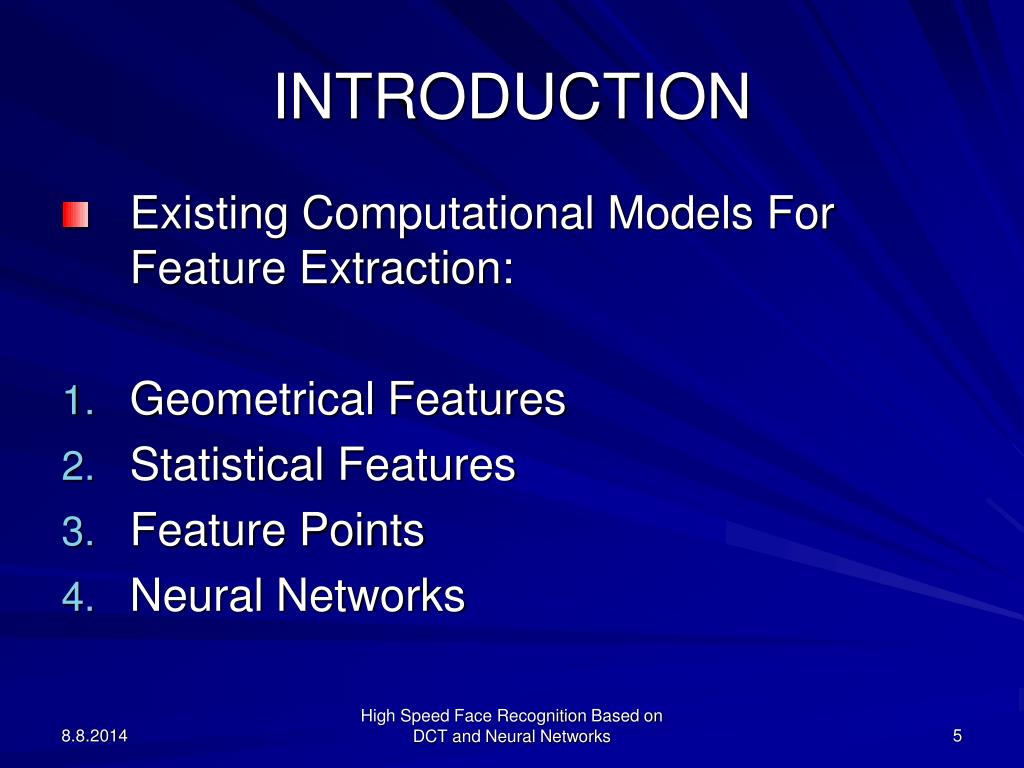 INTRODUCTION

Existing Computational Models For Feature Extraction:

1. Geometrical Features
2. Statistical Features
3. Feature Points
4. Neural Networks

8.8.2014

High Speed Face Recognition Based on DCT and Neural Networks

5